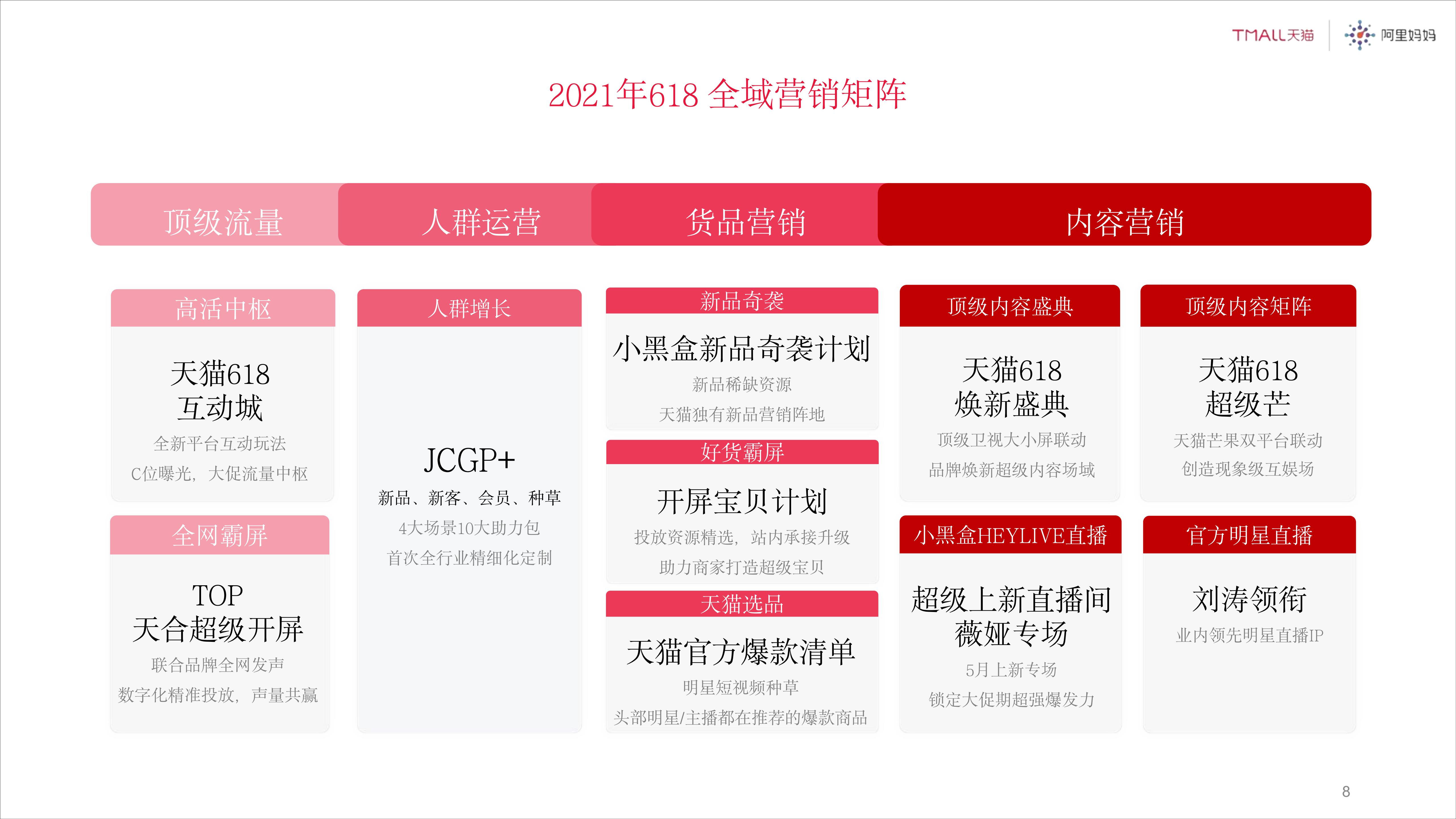 TMALL天猫 阿里妈妈

2021年618 全域营销矩阵

顶级流量

人群运营

货品营销

内容营销

高活中枢

天猫618 互动城

全新平台互动玩法

C位曝光，大促流量中枢

全网霸屏

TOP 天合超级开屏

联合品牌全网发声

数字化精准投放，声量共赢

人群增长

JCGP+

新品、新客、会员、种草

4大场景10大助力包

首次全行业精细化定制

新品奇袭

小黑盒新品奇袭计划

新品稀缺资源

天猫独有新品营销阵地

好货霸屏

开屏宝贝计划

投放资源精选，站内承接升级

助力商家打造超级宝贝

天猫选品

天猫官方爆款清单

明星短视频种草

头部明星/主播都在推荐的爆款商品

顶级内容盛典

天猫618 焕新盛典

顶级卫视大小屏联动

品牌焕新超级内容场域

小黑盒HEYLIVE直播

超级上新直播间 薇娅专场

5月上新专场

锁定大促期超强爆发力

顶级内容矩阵

天猫618 超级芒

天猫芒果双平台联动

创造现象级互娱场

官方明星直播

刘涛领衔

业内领先明星直播IP

8